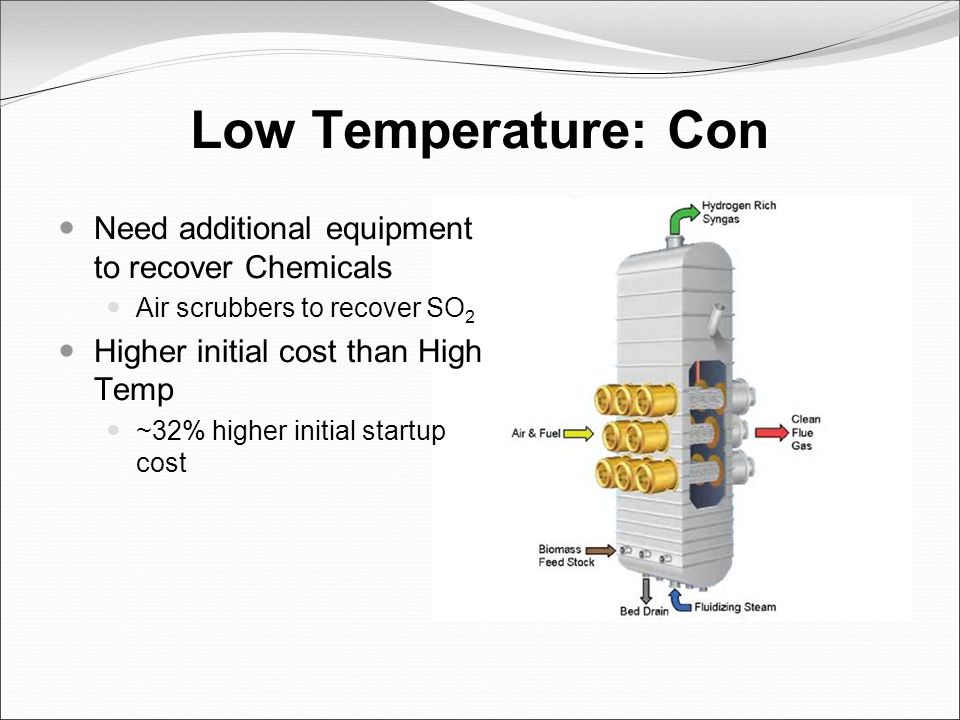 Low Temperature: Con

Need additional equipment to recover Chemicals

Air scrubbers to recover $SO_2$

Higher initial cost than High Temp

~32% higher initial startup cost

Hydrogen Rich Syngas

Air & Fuel

Clean Flue Gas

Biomass Feed Stock

Bed Drain

Fluidizing Steam